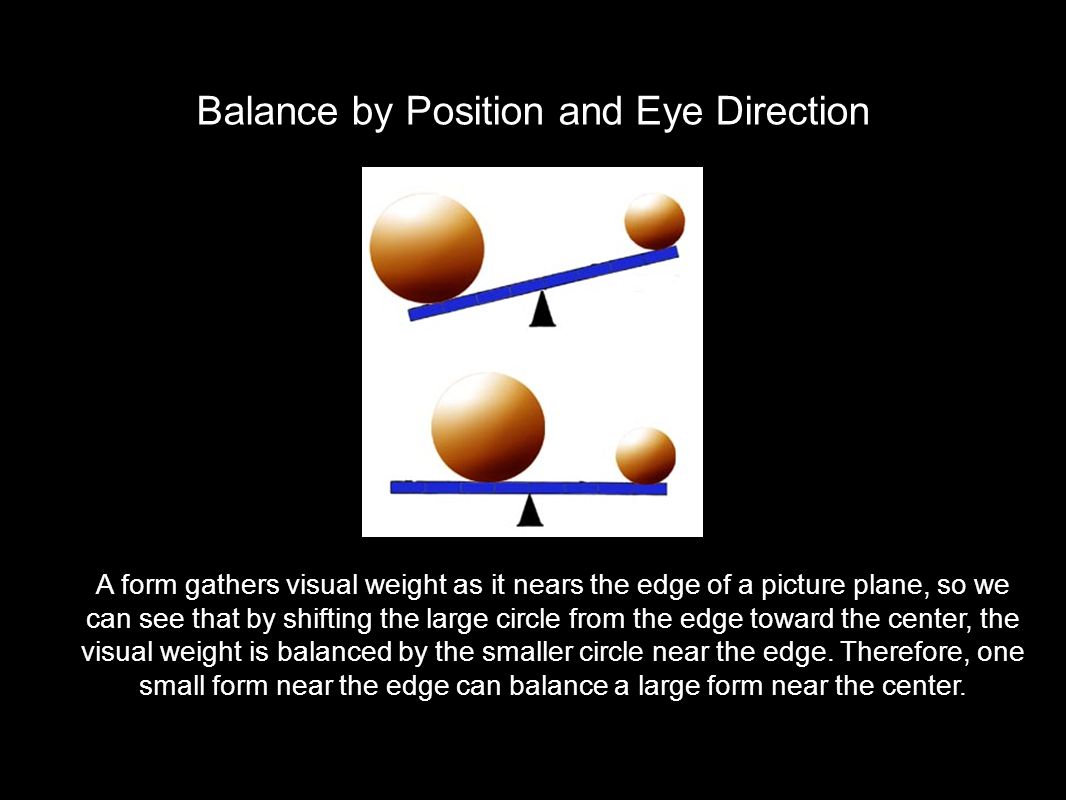 Balance by Position and Eye Direction

A form gathers visual weight as it nears the edge of a picture plane, so we can see that by shifting the large circle from the edge toward the center, the visual weight is balanced by the smaller circle near the edge. Therefore, one small form near the edge can balance a large form near the center.